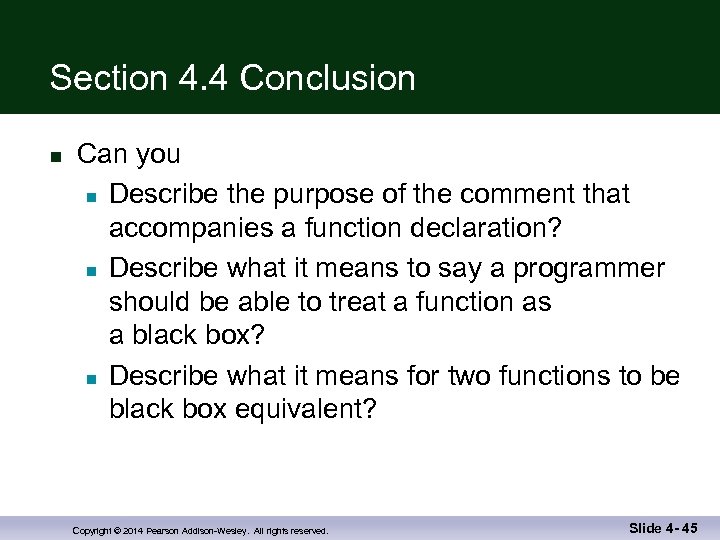 Section 4.4 Conclusion

Can you

Describe the purpose of the comment that accompanies a function declaration?

Describe what it means to say a programmer should be able to treat a function as a black box?

Describe what it means for two functions to be black box equivalent?

Copyright © 2014 Pearson Addison-Wesley. All rights reserved.

Slide 4- 45